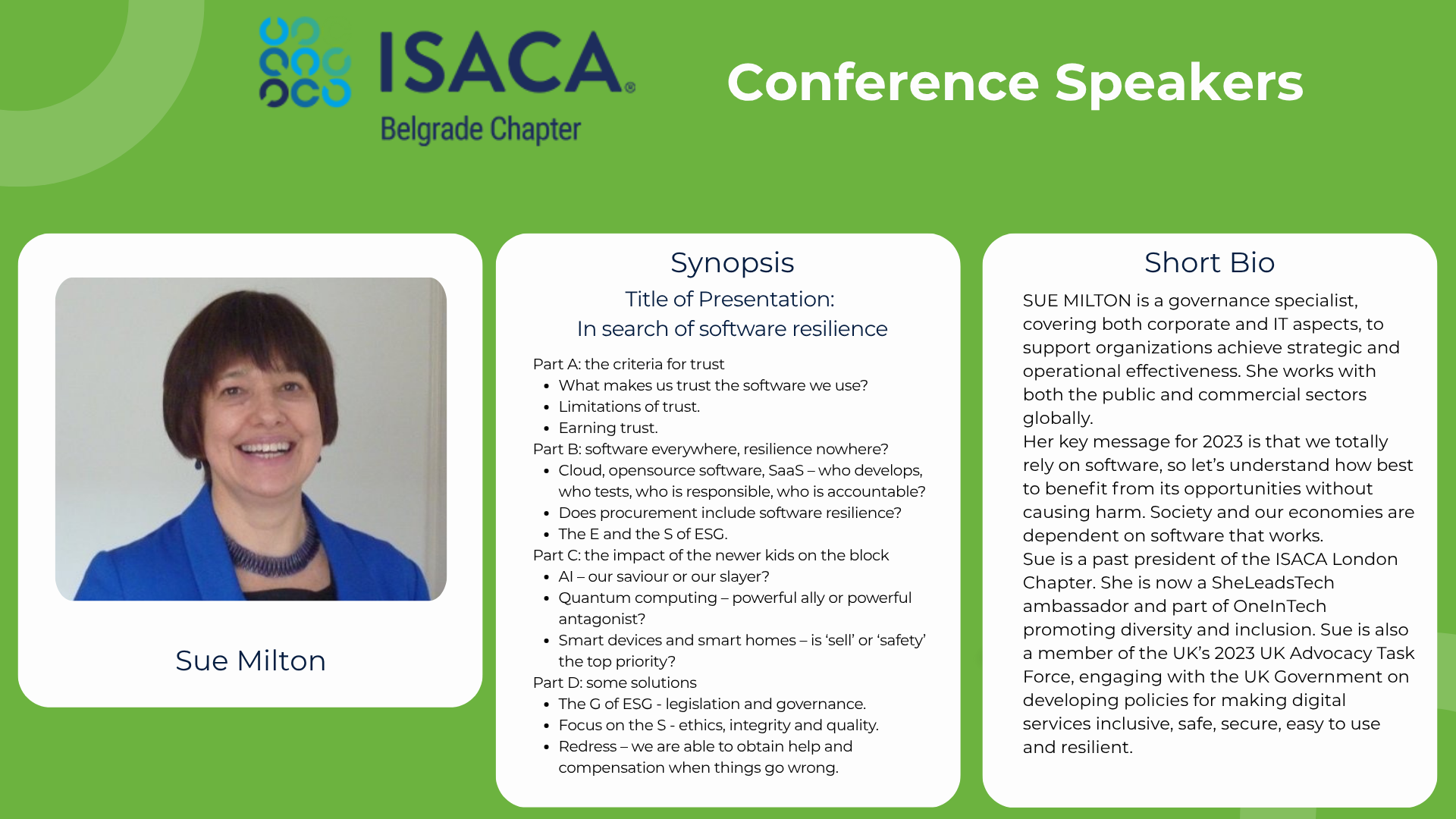 ISACA®
Belgrade Chapter

Conference Speakers

Sue Milton

Synopsis

Title of Presentation:
In search of software resilience

Part A: the criteria for trust
- What makes us trust the software we use?
- Limitations of trust.
- Earning trust.

Part B: software everywhere, resilience nowhere?
- Cloud, opensource software, SaaS – who develops, who tests, who is responsible, who is accountable?
- Does procurement include software resilience?
- The E and the S of ESG.

Part C: the impact of the newer kids on the block
- AI – our saviour or our slayer?
- Quantum computing – powerful ally or powerful antagonist?
- Smart devices and smart homes – is 'sell' or 'safety' the top priority?

Part D: some solutions
- The G of ESG - legislation and governance.
- Focus on the S - ethics, integrity and quality.
- Redress – we are able to obtain help and compensation when things go wrong.

Short Bio

SUE MILTON is a governance specialist, covering both corporate and IT aspects, to support organizations achieve strategic and operational effectiveness. She works with both the public and commercial sectors globally.
Her key message for 2023 is that we totally rely on software, so let's understand how best to benefit from its opportunities without causing harm. Society and our economies are dependent on software that works.
Sue is a past president of the ISACA London Chapter. She is now a SheLeadsTech ambassador and part of OneInTech promoting diversity and inclusion. Sue is also a member of the UK's 2023 UK Advocacy Task Force, engaging with the UK Government on developing policies for making digital services inclusive, safe, secure, easy to use and resilient.